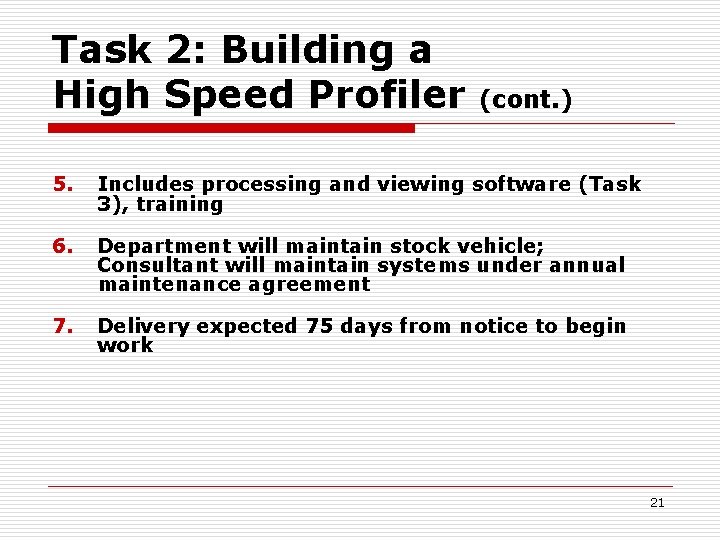 Task 2: Building a High Speed Profiler (cont.)

5. Includes processing and viewing software (Task 3), training

6. Department will maintain stock vehicle; Consultant will maintain systems under annual maintenance agreement

7. Delivery expected 75 days from notice to begin work

21